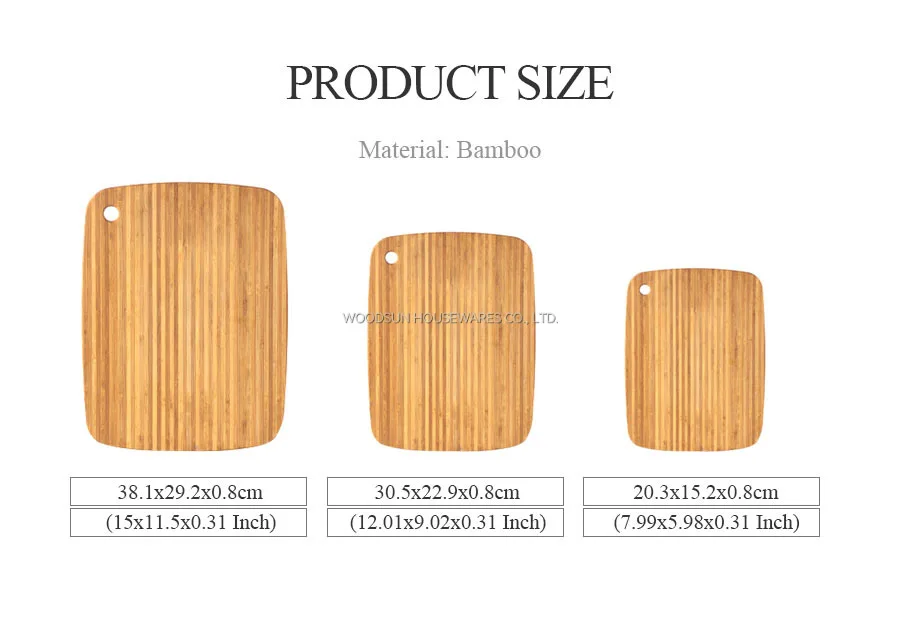 PRODUCT SIZE

Material: Bamboo

WOODSUN HOUSEWARES CO., LTD.

38.1x29.2x0.8cm
(15x11.5x0.31 Inch)

30.5x22.9x0.8cm
(12.01x9.02x0.31 Inch)

20.3x15.2x0.8cm
(7.99x5.98x0.31 Inch)